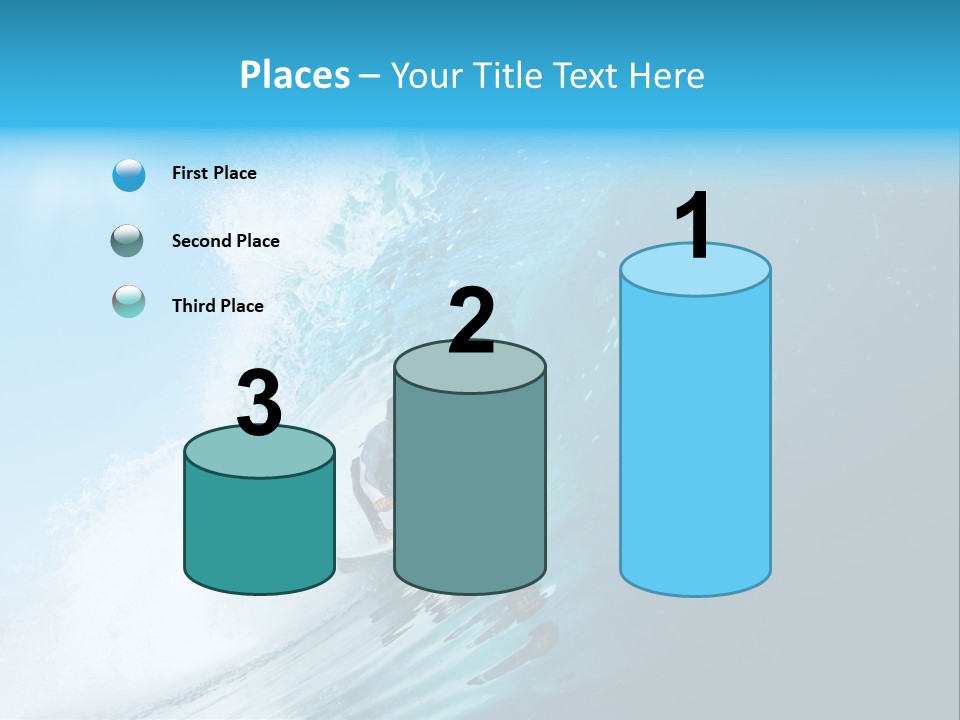 Places – Your Title Text Here

First Place

Second Place

Third Place

3

2

1